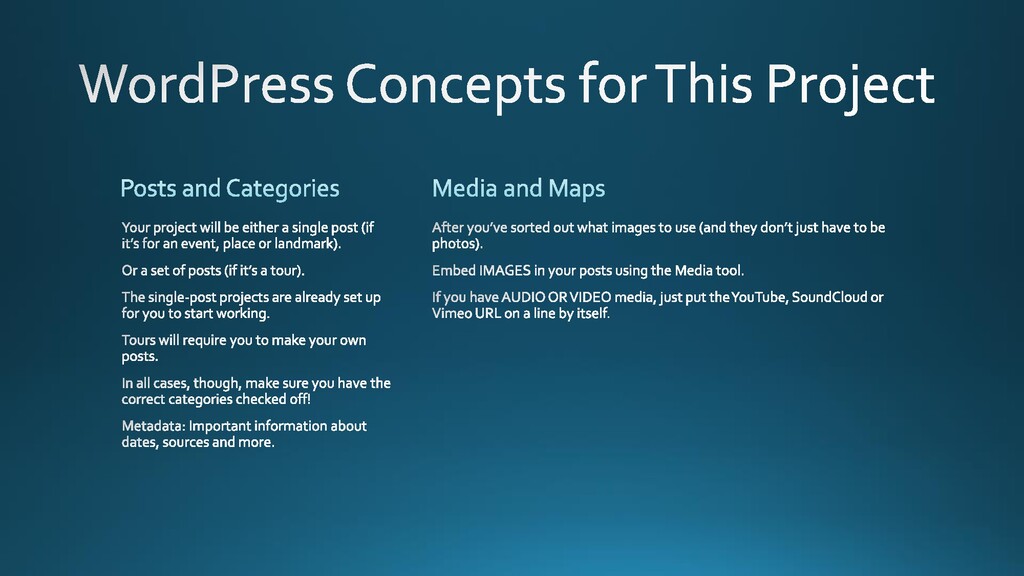 WordPress Concepts for This Project

Posts and Categories

Your project will be either a single post (if it's for an event, place or landmark).

Or a set of posts (if it's a tour).

The single-post projects are already set up for you to start working.

Tours will require you to make your own posts.

In all cases, though, make sure you have the correct categories checked off!

Metadata: Important information about dates, sources and more.

Media and Maps

After you've sorted out what images to use (and they don't just have to be photos).

Embed IMAGES in your posts using the Media tool.

If you have AUDIO OR VIDEO media, just put the YouTube, SoundCloud or Vimeo URL on a line by itself.